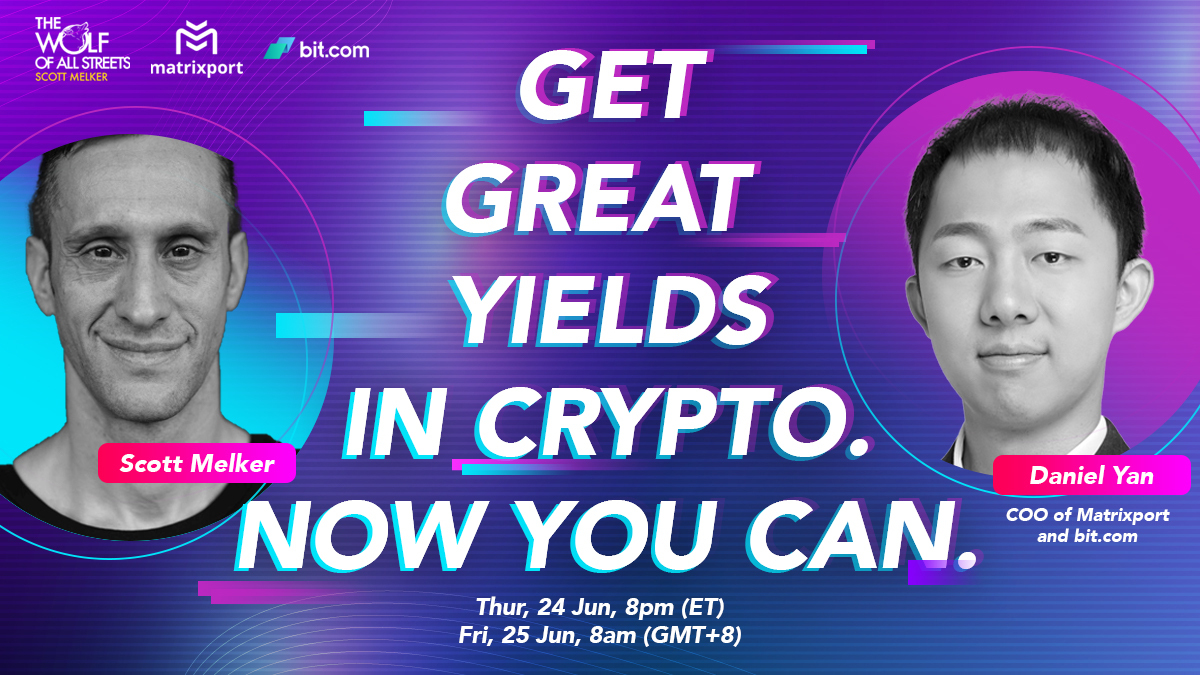 THE WOLF OF ALL STREETS
SCOTT MELKER

matrixport

bit.com

GET GREAT YIELDS IN CRYPTO. NOW YOU CAN.

Scott Melker

Daniel Yan
COO of Matrixport and bit.com

Thur, 24 Jun, 8pm (ET)
Fri, 25 Jun, 8am (GMT+8)